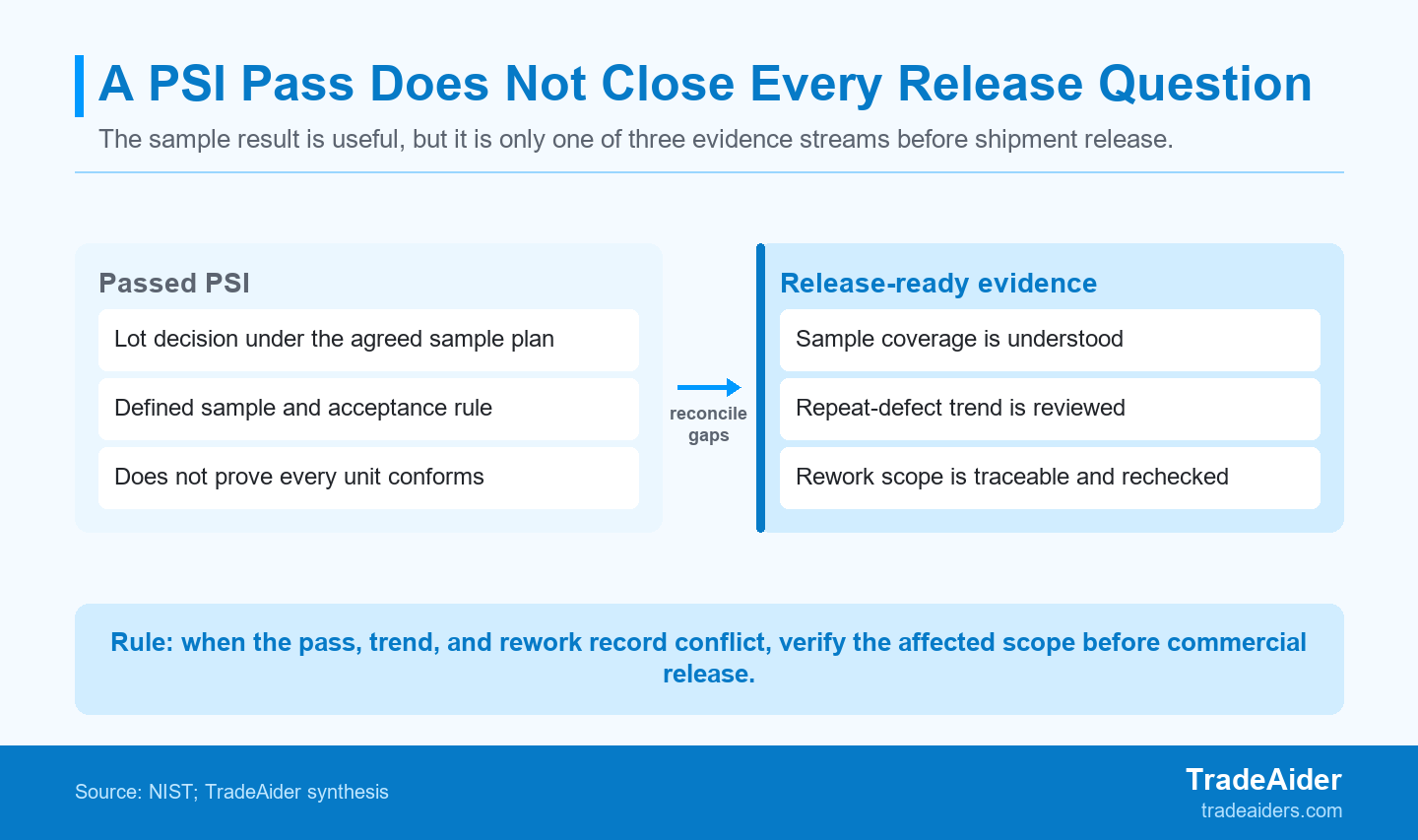 A PSI Pass Does Not Close Every Release Question

The sample result is useful, but it is only one of three evidence streams before shipment release.

Passed PSI

Lot decision under the agreed sample plan

Defined sample and acceptance rule

Does not prove every unit conforms

reconcile gaps

Release-ready evidence

Sample coverage is understood

Repeat-defect trend is reviewed

Rework scope is traceable and rechecked

Rule: when the pass, trend, and rework record conflict, verify the affected scope before commercial release.

Source: NIST; TradeAider synthesis

TradeAider
tradeaiders.com